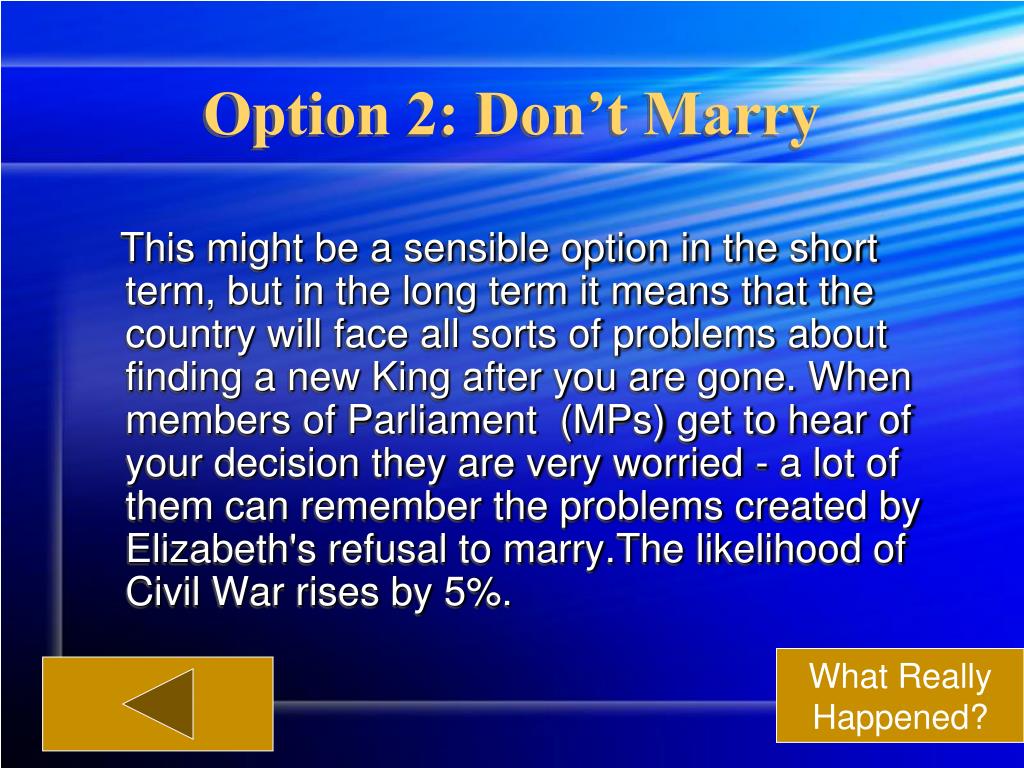 Option 2: Don’t Marry

This might be a sensible option in the short term, but in the long term it means that the country will face all sorts of problems about finding a new King after you are gone. When members of Parliament (MPs) get to hear of your decision they are very worried - a lot of them can remember the problems created by Elizabeth's refusal to marry.The likelihood of Civil War rises by 5%.

What Really Happened?